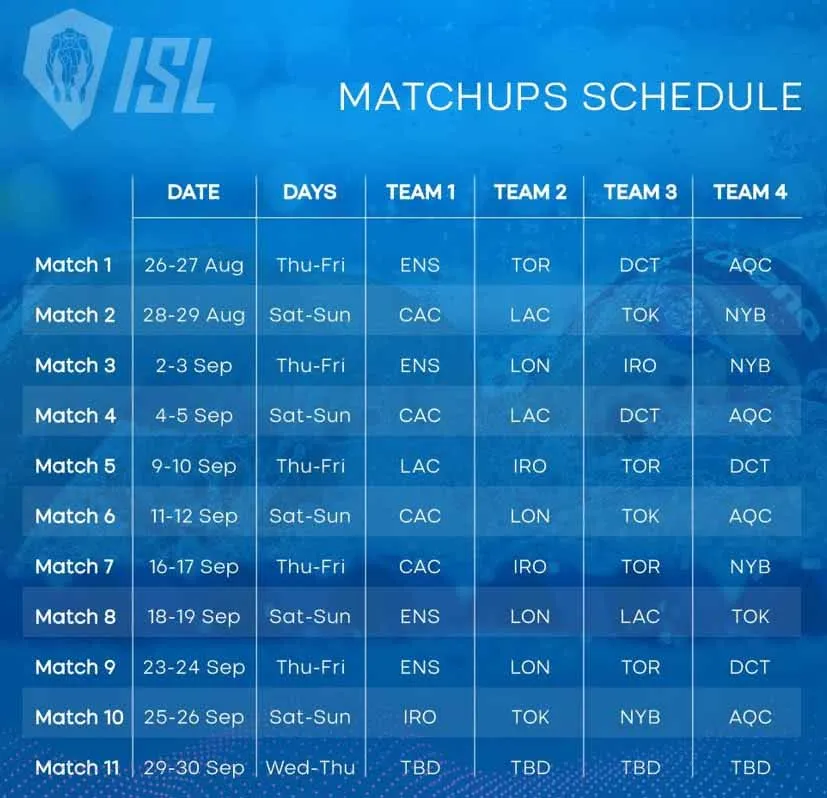 ISL

MATCHUPS SCHEDULE

| | DATE | DAYS | TEAM 1 | TEAM 2 | TEAM 3 | TEAM 4 |
|---|---|---|---|---|---|---|
| Match 1 | 26-27 Aug | Thu-Fri | ENS | TOR | DCT | AQC |
| Match 2 | 28-29 Aug | Sat-Sun | CAC | LAC | TOK | NYB |
| Match 3 | 2-3 Sep | Thu-Fri | ENS | LON | IRO | NYB |
| Match 4 | 4-5 Sep | Sat-Sun | CAC | LAC | DCT | AQC |
| Match 5 | 9-10 Sep | Thu-Fri | LAC | IRO | TOR | DCT |
| Match 6 | 11-12 Sep | Sat-Sun | CAC | LON | TOK | AQC |
| Match 7 | 16-17 Sep | Thu-Fri | CAC | IRO | TOR | NYB |
| Match 8 | 18-19 Sep | Sat-Sun | ENS | LON | LAC | TOK |
| Match 9 | 23-24 Sep | Thu-Fri | ENS | LON | TOR | DCT |
| Match 10 | 25-26 Sep | Sat-Sun | IRO | TOK | NYB | AQC |
| Match 11 | 29-30 Sep | Wed-Thu | TBD | TBD | TBD | TBD |